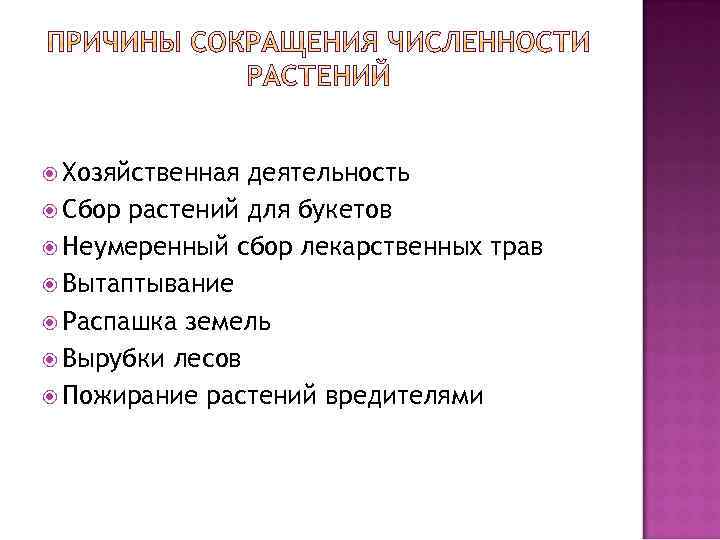 ПРИЧИНЫ СОКРАЩЕНИЯ ЧИСЛЕННОСТИ РАСТЕНИЙ

Хозяйственная деятельность
Сбор растений для букетов
Неумеренный сбор лекарственных трав
Вытаптывание
Распашка земель
Вырубки лесов
Пожирание растений вредителями